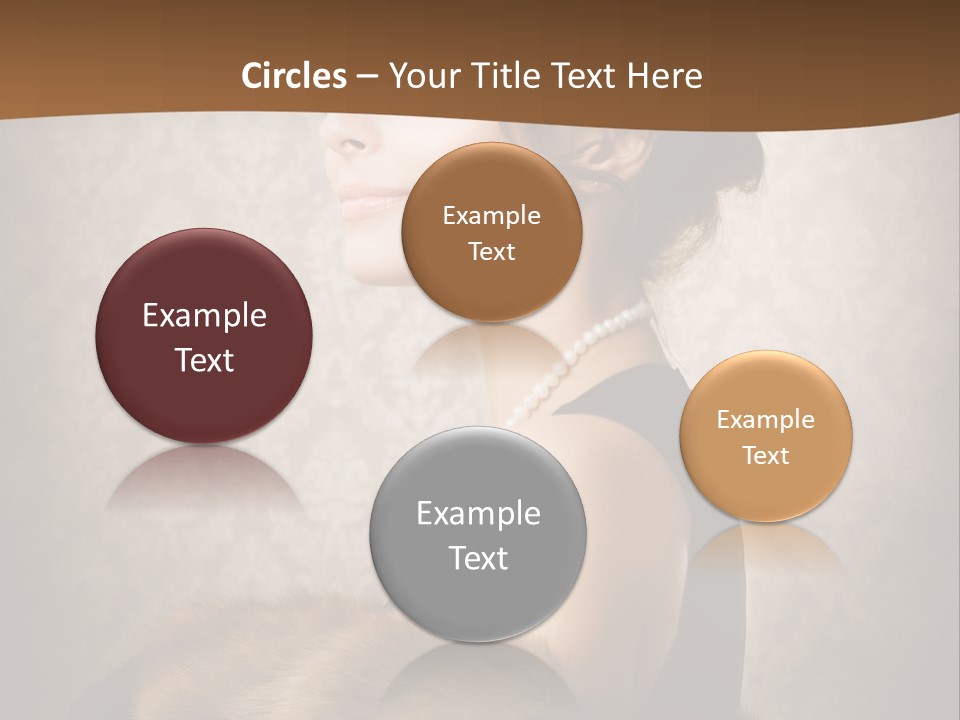 Circles – Your Title Text Here

Example Text

Example Text

Example Text

Example Text